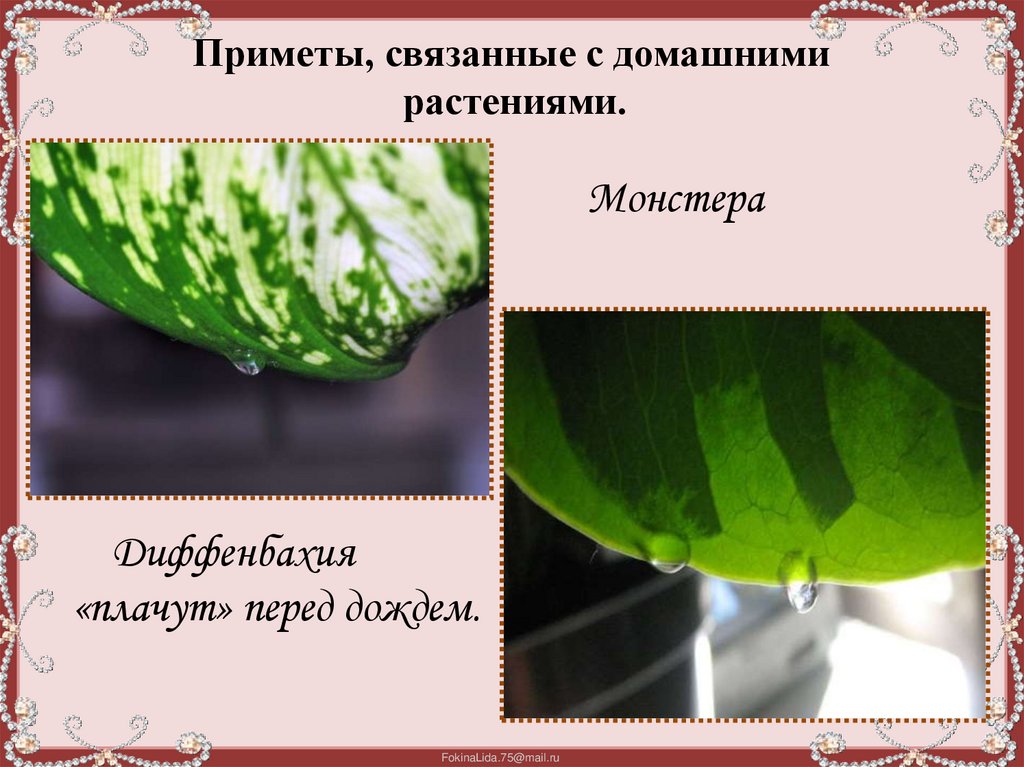 Приметы, связанные с домашними растениями.

Монстера

Диффенбахия
«плачут» перед дождем.

FokinaLida.75@mail.ru